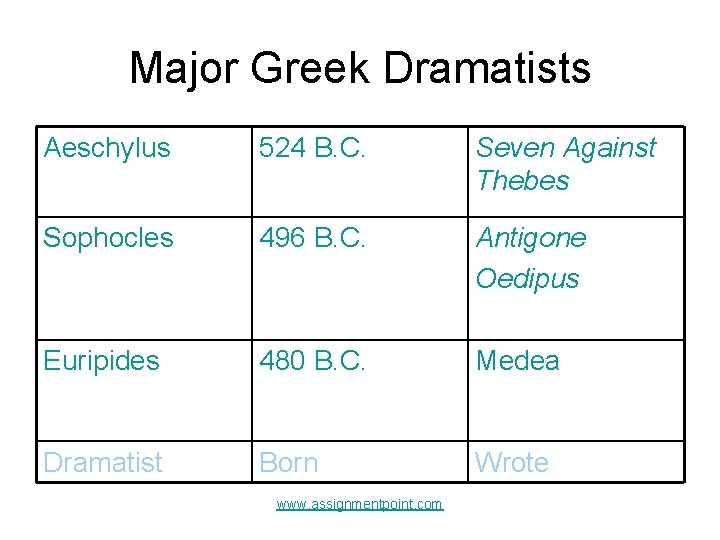 Major Greek Dramatists

| Aeschylus | 524 B.C. | Seven Against Thebes |
|---|---|---|
| Sophocles | 496 B.C. | Antigone Oedipus |
| Euripides | 480 B.C. | Medea |
| Dramatist | Born | Wrote |

www.assignmentpoint.com